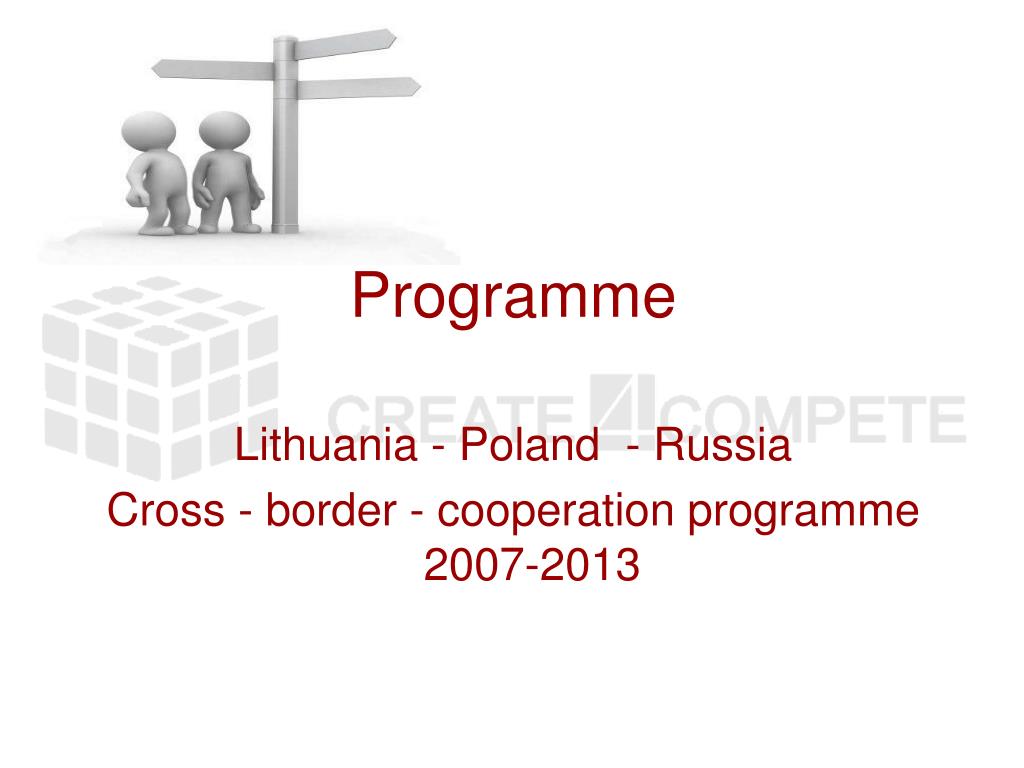 Programme

CREATE 4 COMPETE

Lithuania - Poland - Russia

Cross - border - cooperation programme 2007-2013